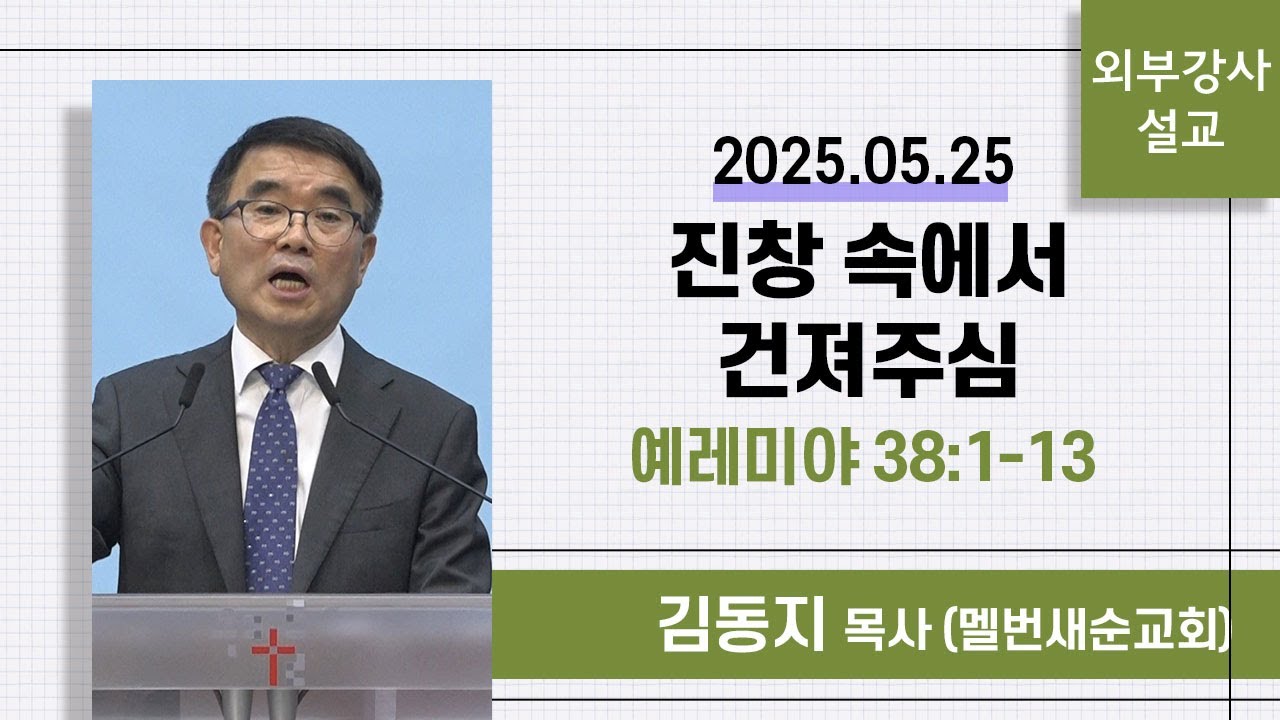 외부강사
설교

2025.05.25

진창 속에서
건져주심

예레미야 38:1-13

김동지 목사 (멜번새순교회)